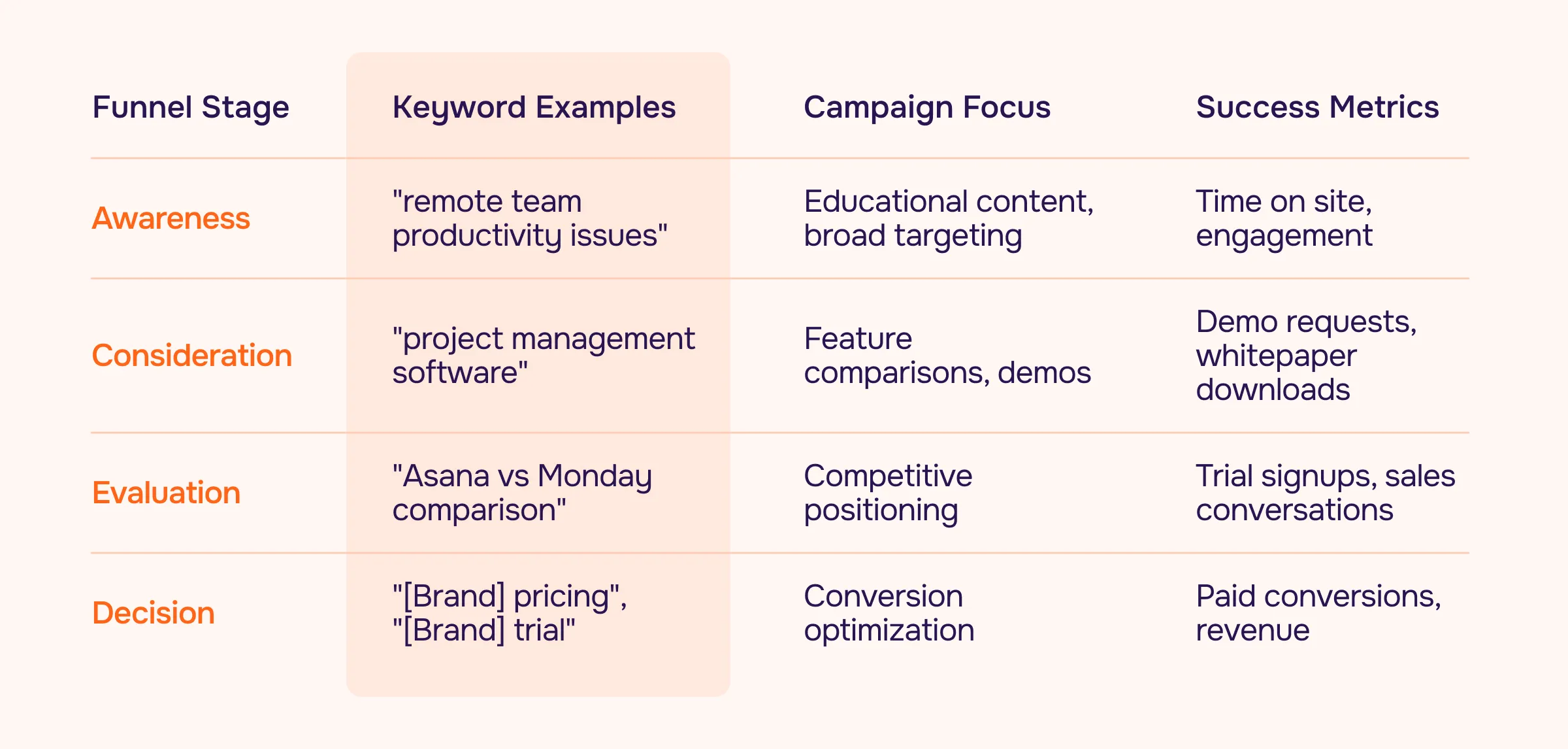 | Funnel Stage | Keyword Examples | Campaign Focus | Success Metrics |
|---|---|---|---|
| Awareness | "remote team productivity issues" | Educational content, broad targeting | Time on site, engagement |
| Consideration | "project management software" | Feature comparisons, demos | Demo requests, whitepaper downloads |
| Evaluation | "Asana vs Monday comparison" | Competitive positioning | Trial signups, sales conversations |
| Decision | "[Brand] pricing", "[Brand] trial" | Conversion optimization | Paid conversions, revenue |